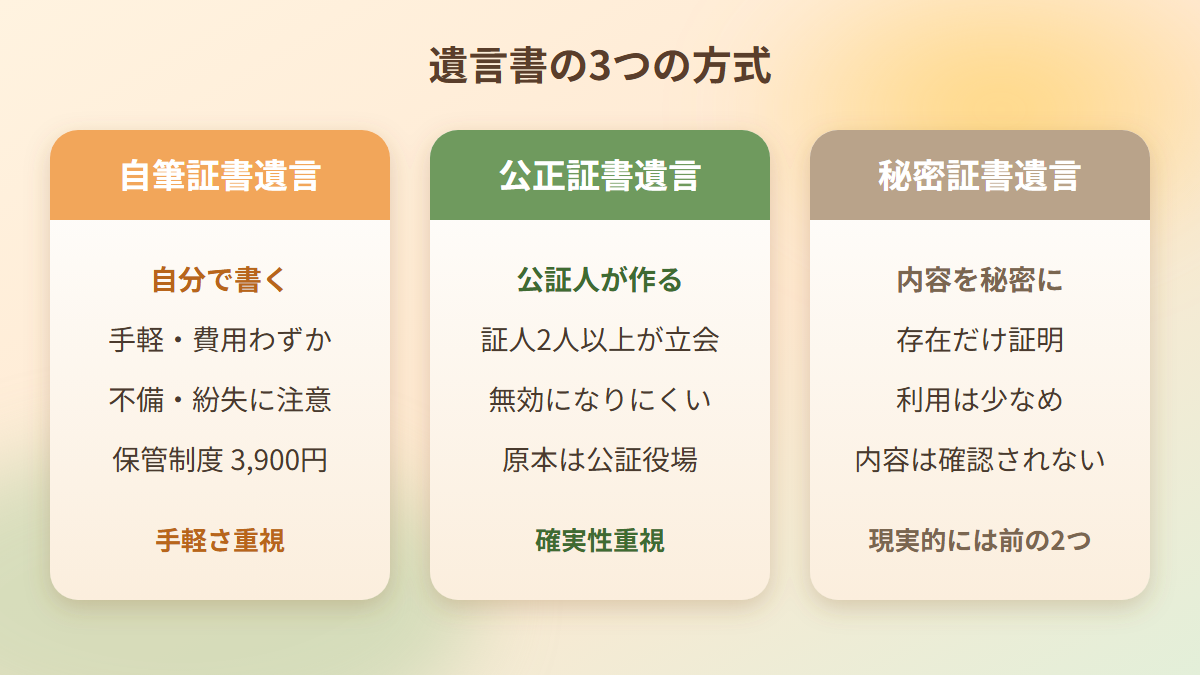 遺言書の3つの方式

自筆証書遺言

自分で書く

手軽・費用わずか

不備・紛失に注意

保管制度 3,900円

手軽さ重視

公正証書遺言

公証人が作る

証人2人以上が立会

無効になりにくい

原本は公証役場

確実性重視

秘密証書遺言

内容を秘密に

存在だけ証明

利用は少なめ

内容は確認されない

現実的には前の2つ